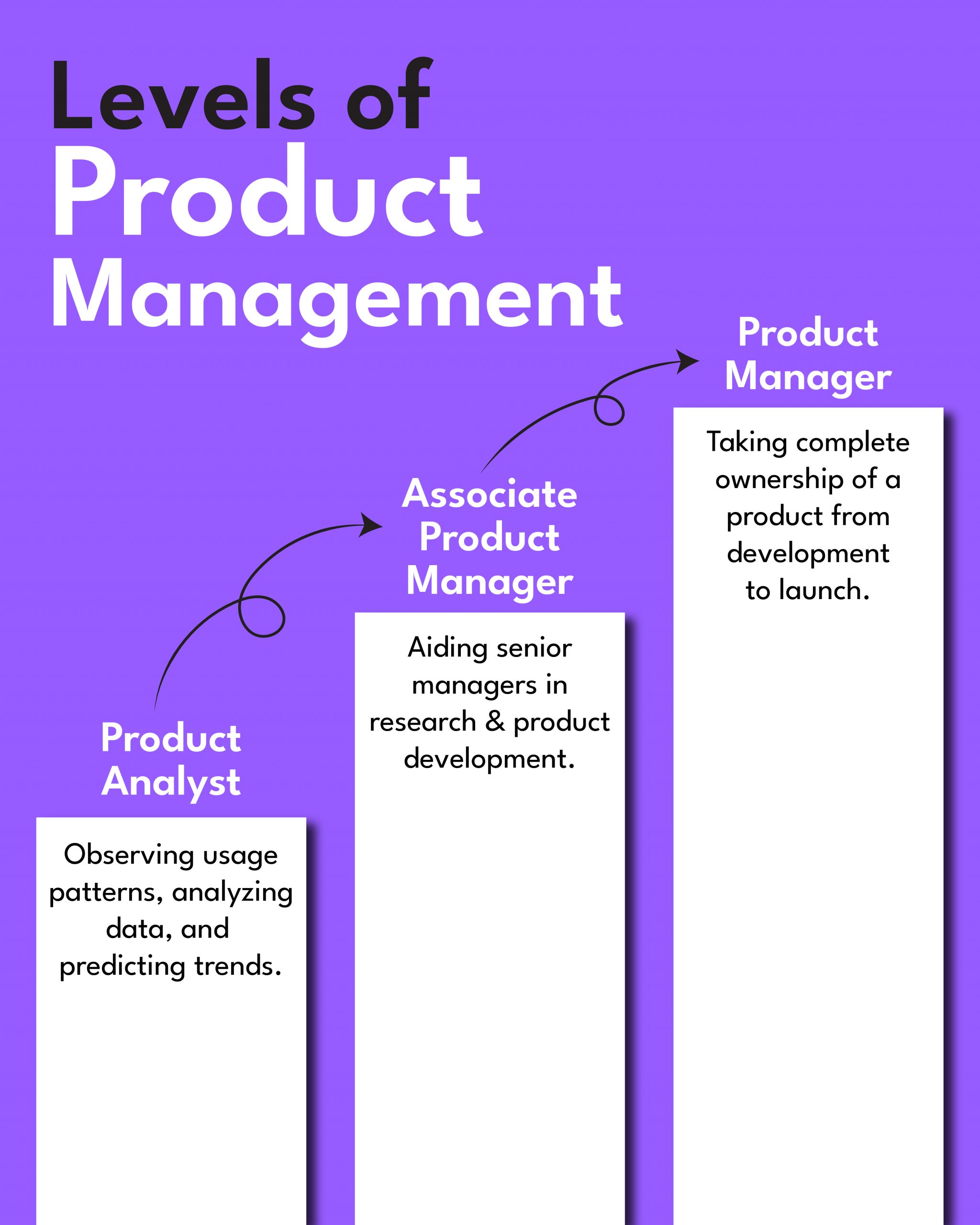 Levels of Product Management

Product Analyst

Observing usage patterns, analyzing data, and predicting trends.

Associate Product Manager

Aiding senior managers in research & product development.

Product Manager

Taking complete ownership of a product from development to launch.